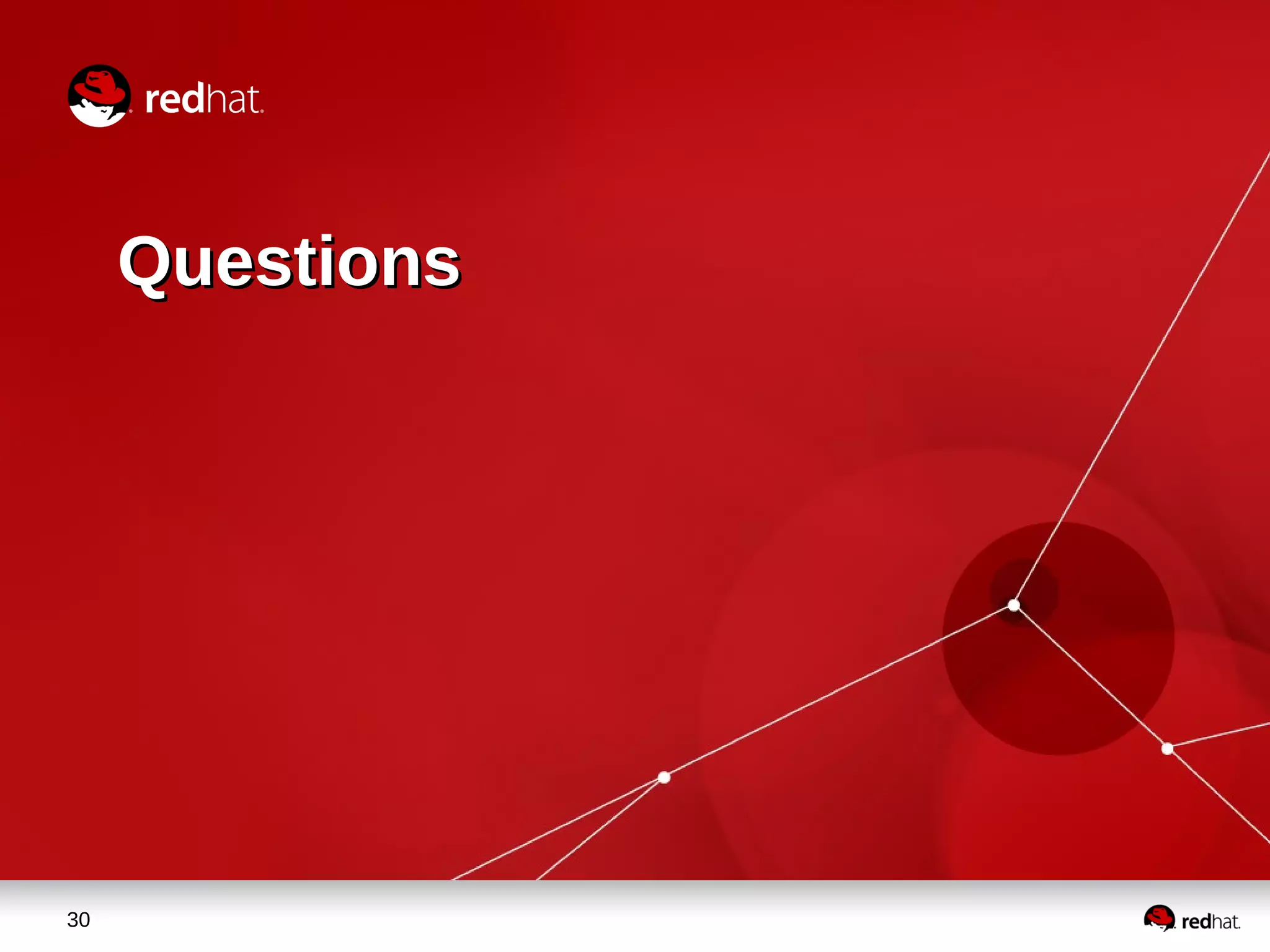 redhat.

Questions

30

redhat.